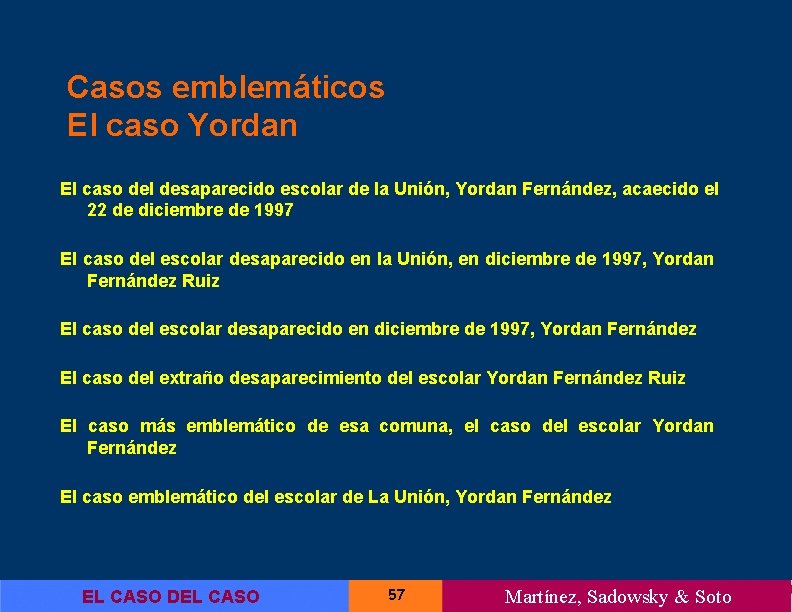 Casos emblemáticos
El caso Yordan

El caso del desaparecido escolar de la Unión, Yordan Fernández, acaecido el 22 de diciembre de 1997

El caso del escolar desaparecido en la Unión, en diciembre de 1997, Yordan Fernández Ruiz

El caso del escolar desaparecido en diciembre de 1997, Yordan Fernández

El caso del extraño desaparecimiento del escolar Yordan Fernández Ruiz

El caso más emblemático de esa comuna, el caso del escolar Yordan Fernández

El caso emblemático del escolar de La Unión, Yordan Fernández

EL CASO DEL CASO

57

Martínez, Sadowsky & Soto